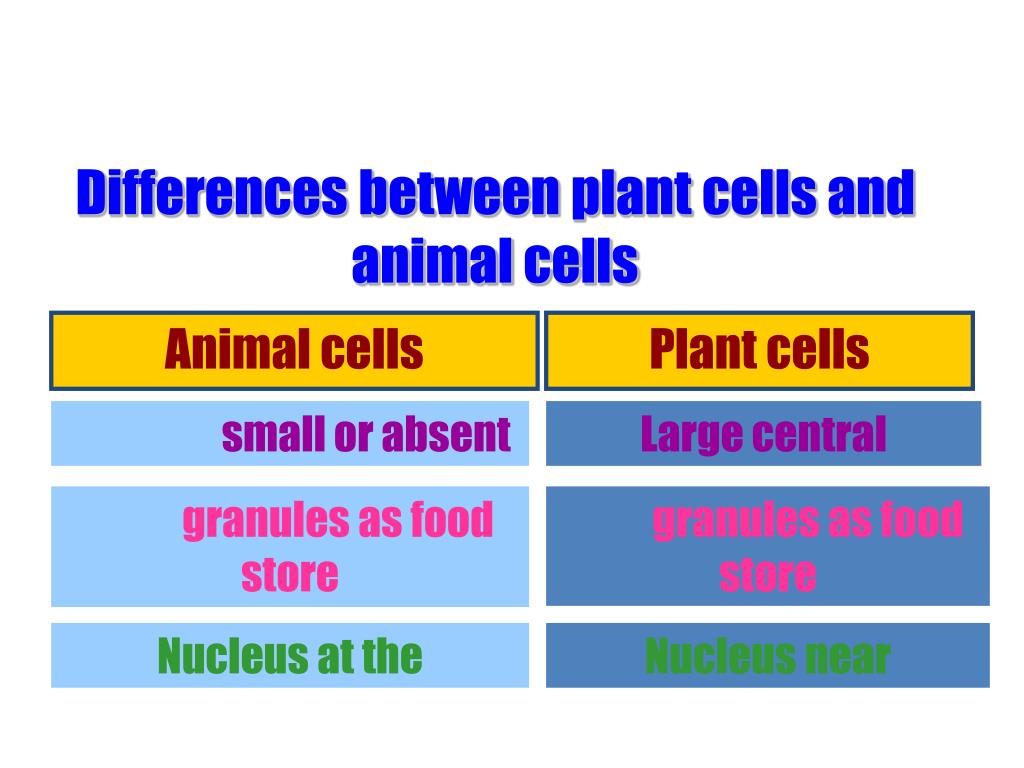 Differences between plant cells and animal cells

| Animal cells | Plant cells |
|---|---|
| small or absent | Large central |
| granules as food store | granules as food store |
| Nucleus at the | Nucleus near |